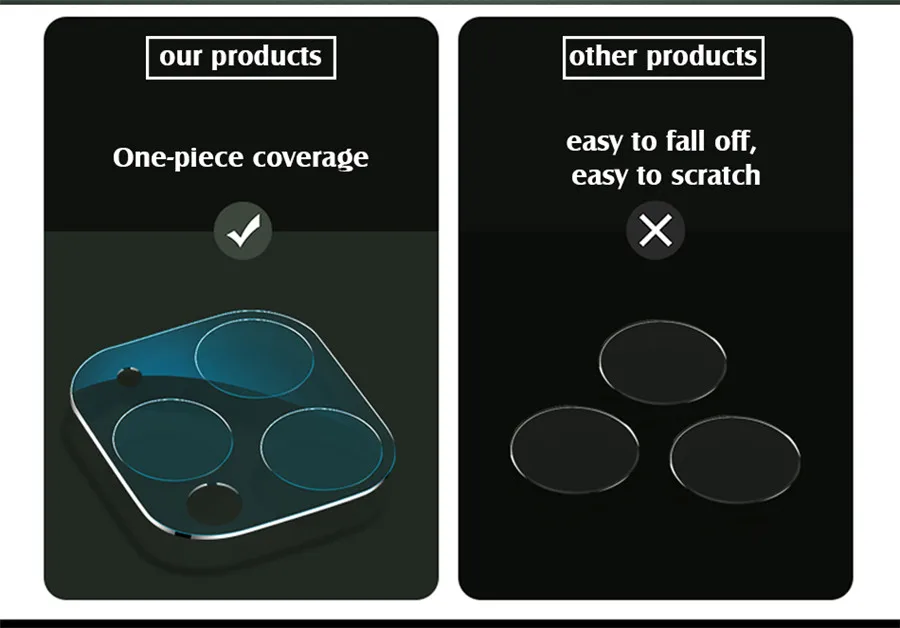 our products

One-piece coverage

other products

easy to fall off, easy to scratch